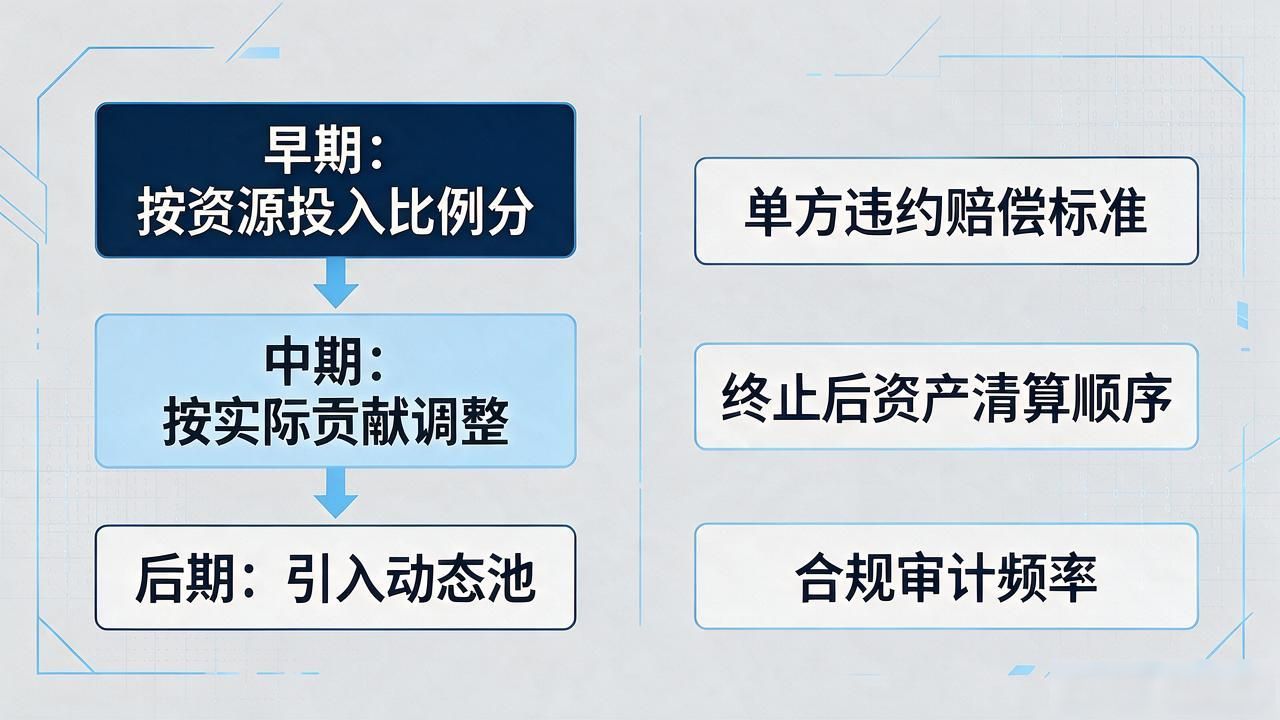 早期：
按资源投入比例分

中期：
按实际贡献调整

后期：引入动态池

单方违约赔偿标准

终止后资产清算顺序

合规审计频率